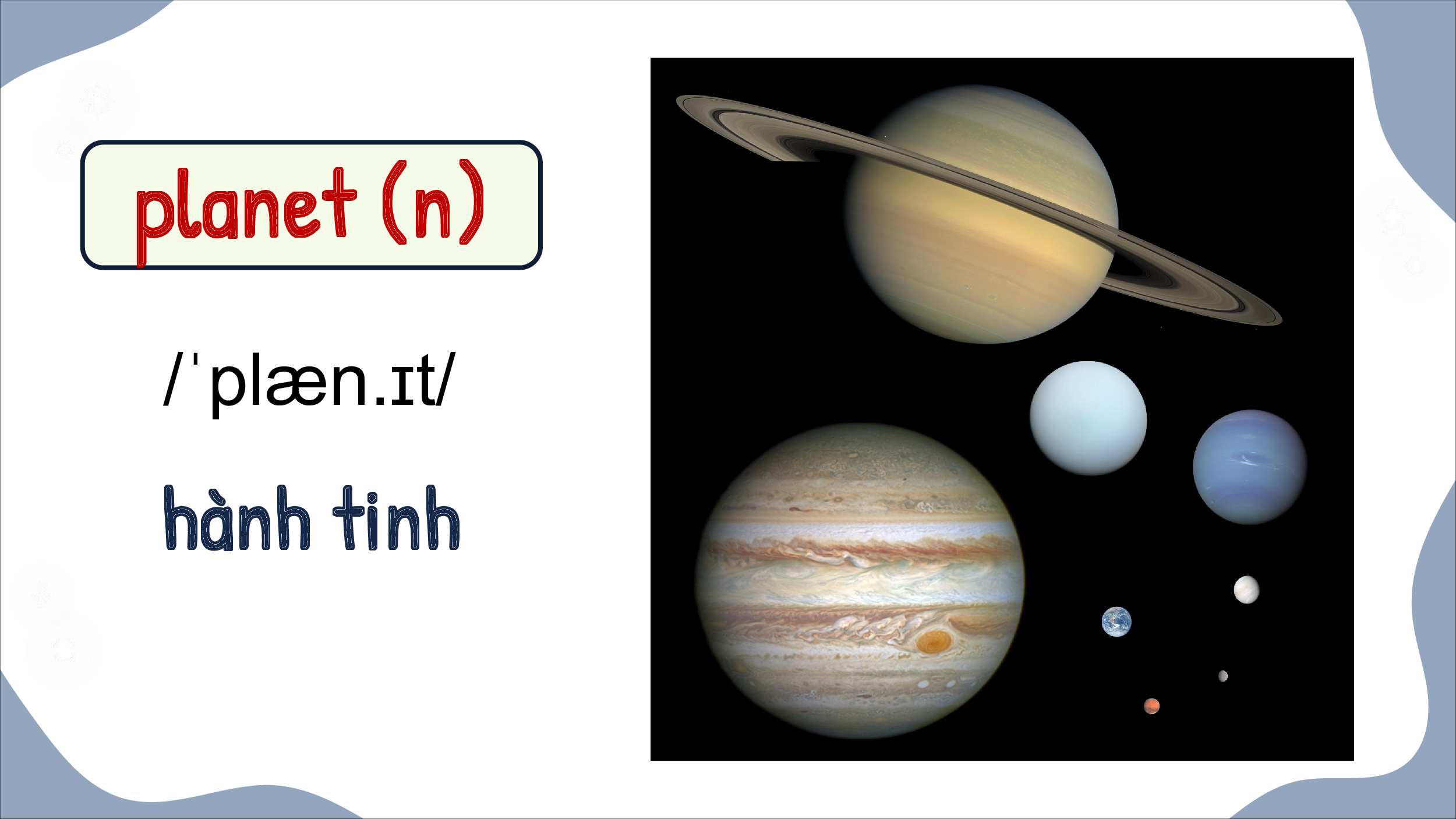 planet (n)

/ˈplæn.ɪt/

hành tinh